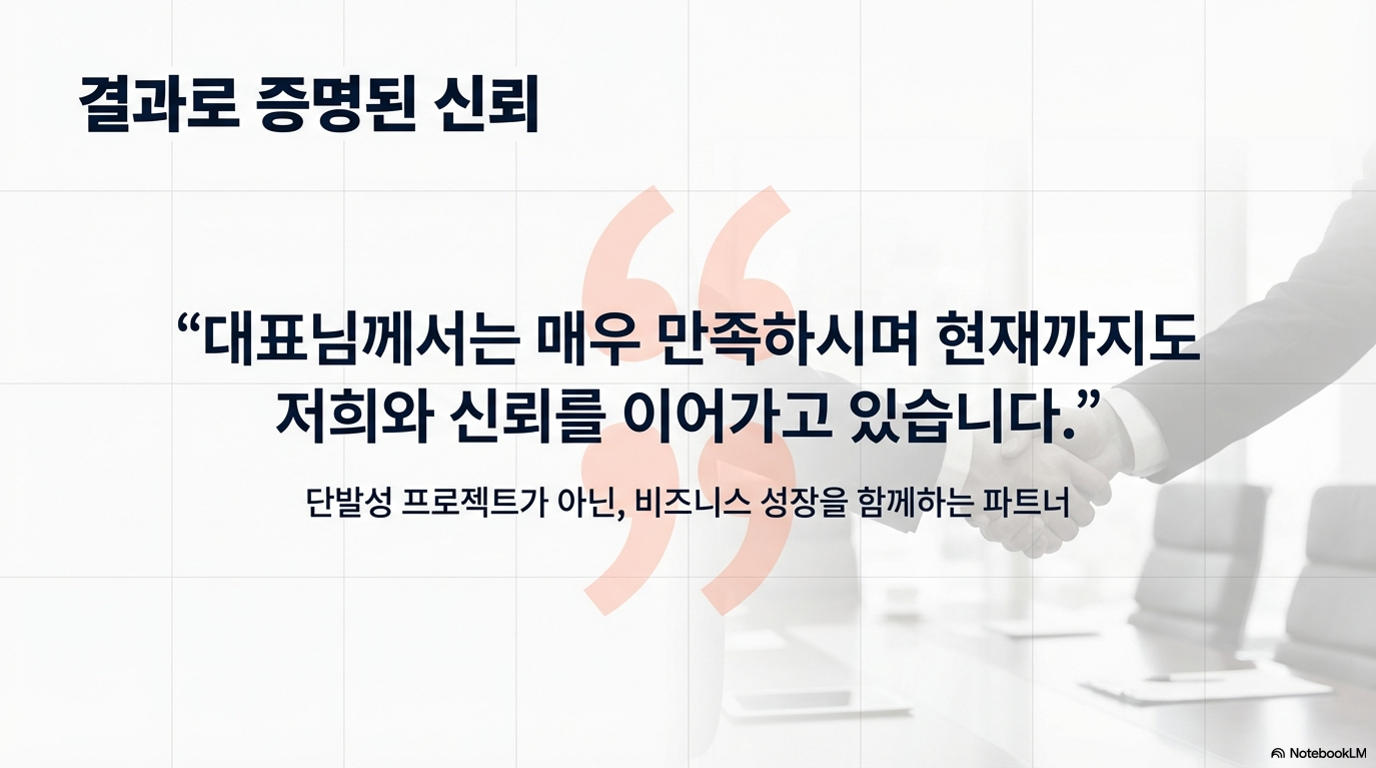 결과로 증명된 신뢰

“대표님께서는 매우 만족하시며 현재까지도 저희와 신뢰를 이어가고 있습니다.”

단발성 프로젝트가 아닌, 비즈니스 성장을 함께하는 파트너

NotebookLM